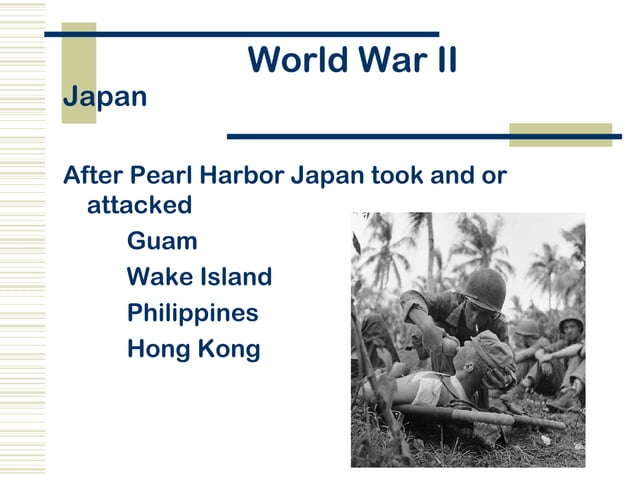 World War II
Japan

After Pearl Harbor Japan took and or attacked

Guam
Wake Island
Philippines
Hong Kong